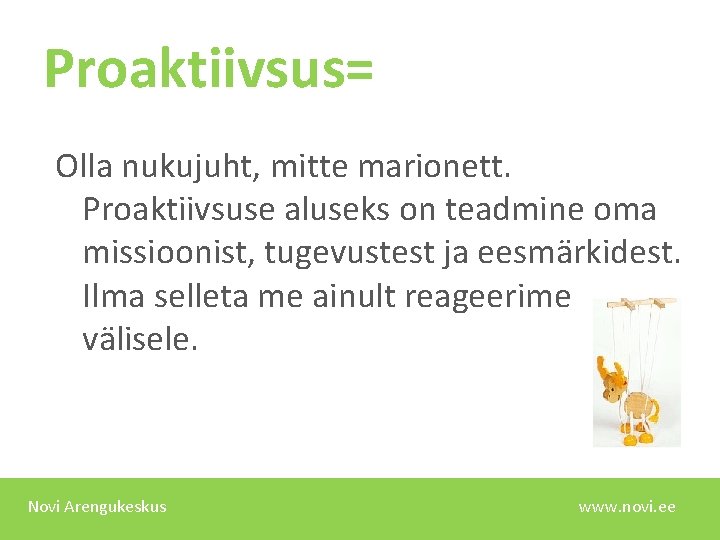 Proaktiivsus=

Olla nukujuht, mitte marionett. Proaktiivsuse aluseks on teadmine oma missioonist, tugevustest ja eesmärkidest. Ilma selleta me ainult reageerime välisele.

Novi Arengukeskus

www.novi.ee